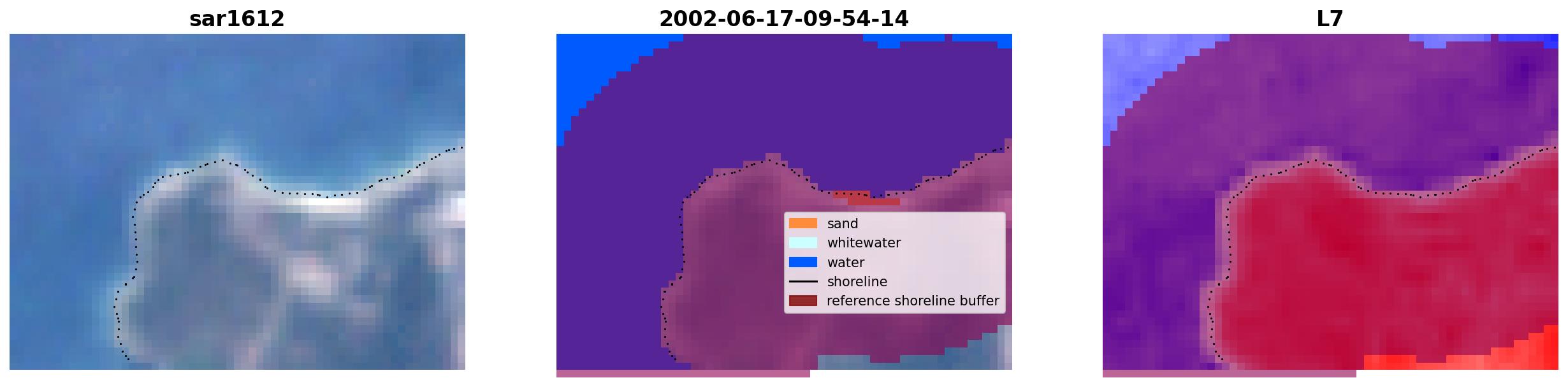 sar1612

2002-06-17-09-54-14

sand
whitewater
water
shoreline
reference shoreline buffer

L7